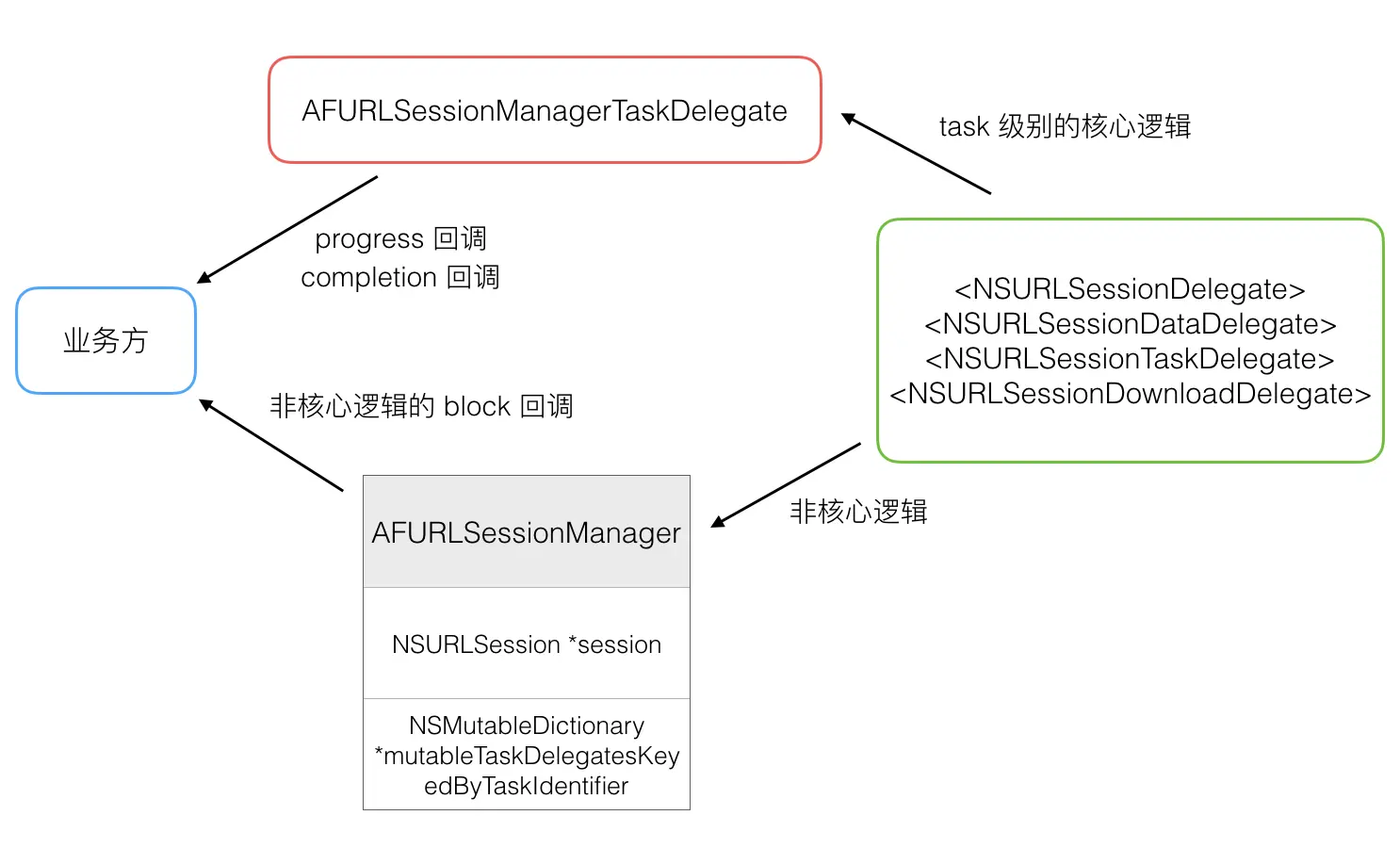 AFURLSessionManagerTaskDelegate

task 级别的核心逻辑

progress 回调
completion 回调

业务方

<NSURLSessionDelegate>
<NSURLSessionDataDelegate>
<NSURLSessionTaskDelegate>
<NSURLSessionDownloadDelegate>

非核心逻辑的 block 回调

非核心逻辑

AFURLSessionManager

NSURLSession *session

NSMutableDictionary *mutableTaskDelegatesKeyedByTaskIdentifier